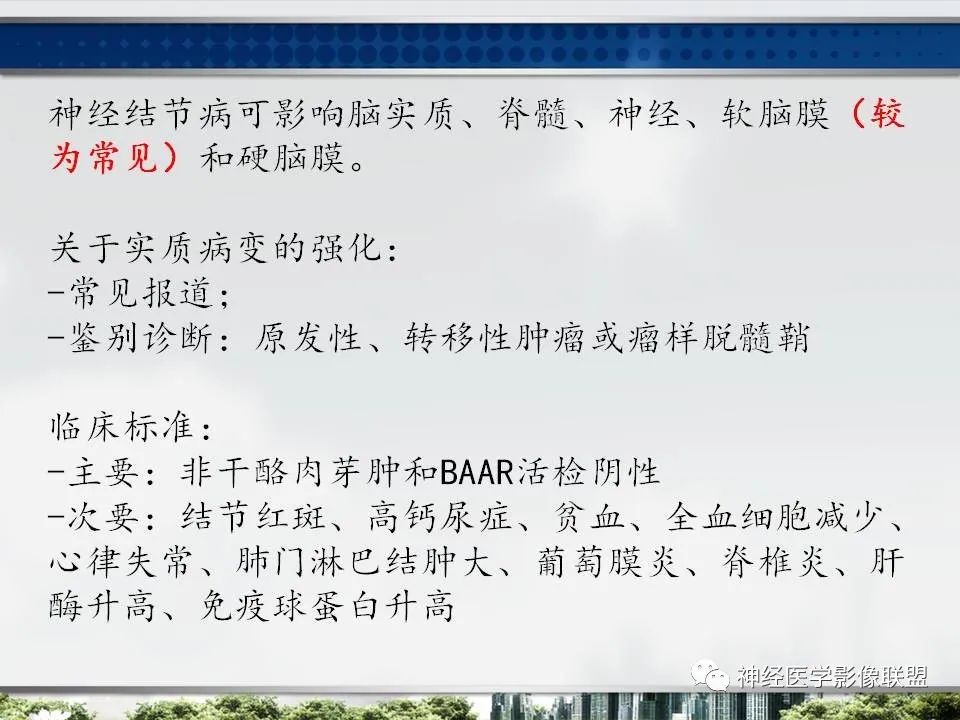 神经结节病可影响脑实质、脊髓、神经、软脑膜（较为常见）和硬脑膜。

关于实质病变的强化：
-常见报道；
-鉴别诊断：原发性、转移性肿瘤或瘤样脱髓鞘

临床标准：
-主要：非干酪肉芽肿和BAAR活检阴性
-次要：结节红斑、高钙尿症、贫血、全血细胞减少、心律失常、肺门淋巴结肿大、葡萄膜炎、脊椎炎、肝酶升高、免疫球蛋白升高

神经医学影像联盟